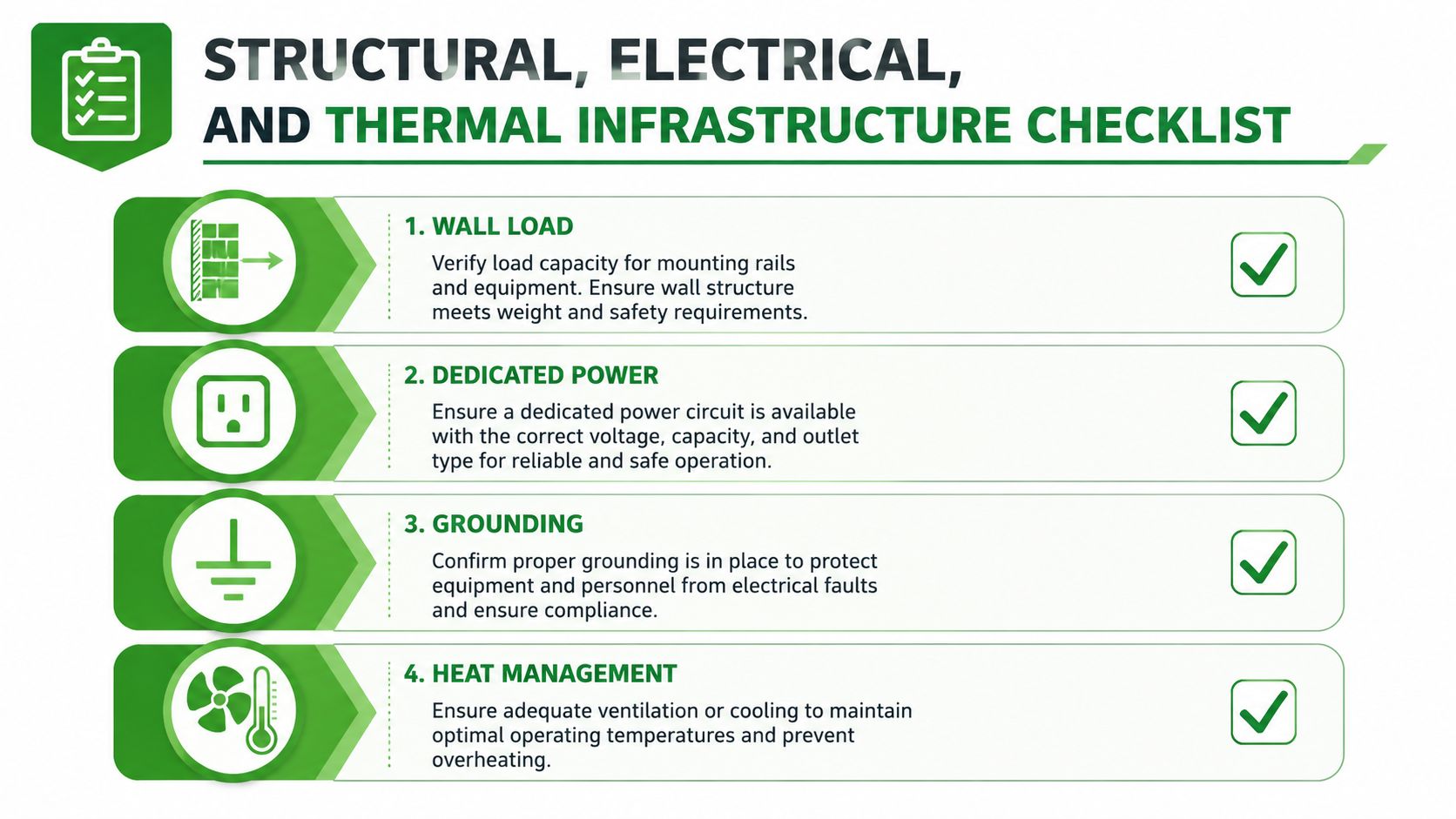 STRUCTURAL, ELECTRICAL, AND THERMAL INFRASTRUCTURE CHECKLIST

1. WALL LOAD

Verify load capacity for mounting rails and equipment. Ensure wall structure meets weight and safety requirements.

2. DEDICATED POWER

Ensure a dedicated power circuit is available with the correct voltage, capacity, and outlet type for reliable and safe operation.

3. GROUNDING

Confirm proper grounding is in place to protect equipment and personnel from electrical faults and ensure compliance.

4. HEAT MANAGEMENT

Ensure adequate ventilation or cooling to maintain optimal operating temperatures and prevent overheating.